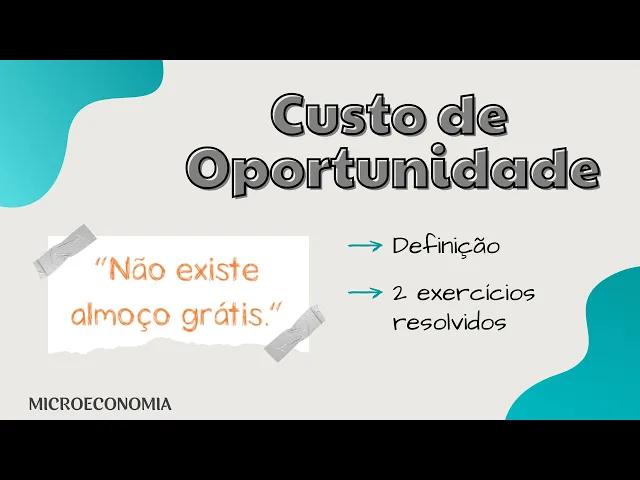 Custo de Oportunidade

"Não existe almoço grátis."

→ Definição

→ 2 exercícios resolvidos

MICROECONOMIA